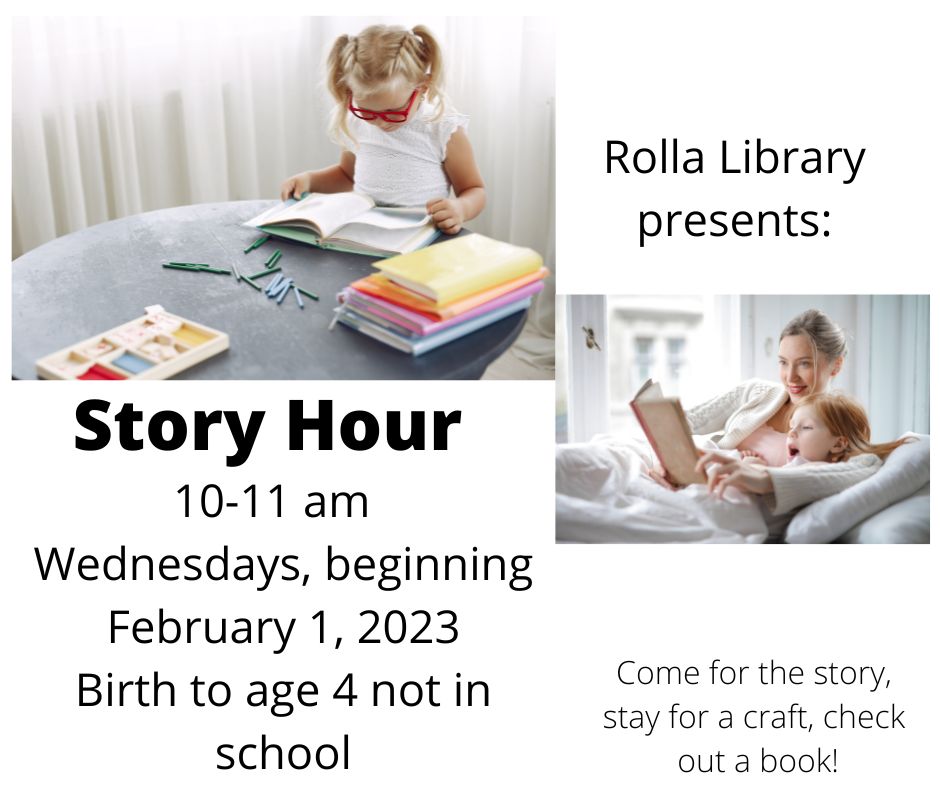 Rolla Library presents:

Story Hour

10-11 am
Wednesdays, beginning February 1, 2023
Birth to age 4 not in school

Come for the story, stay for a craft, check out a book!